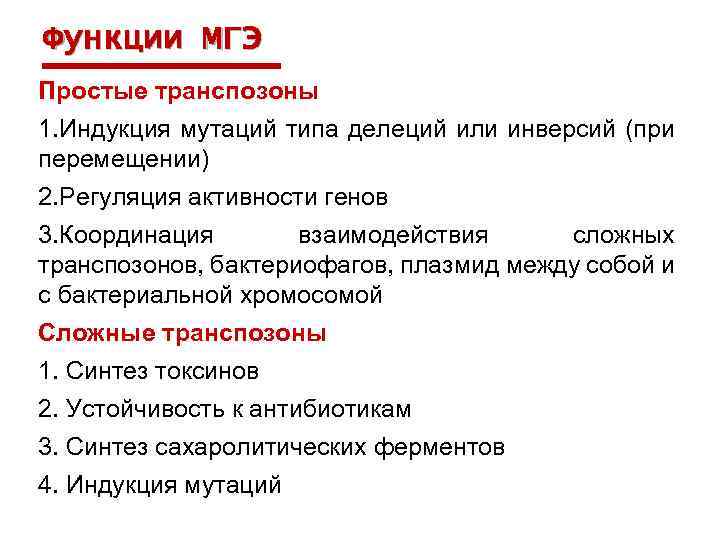 Функции МГЭ

Простые транспозоны

1.Индукция мутаций типа делеций или инверсий (при перемещении)

2.Регуляция активности генов

3.Координация взаимодействия сложных транспозонов, бактериофагов, плазмид между собой и с бактериальной хромосомой

Сложные транспозоны

1. Синтез токсинов

2. Устойчивость к антибиотикам

3. Синтез сахаролитических ферментов

4. Индукция мутаций